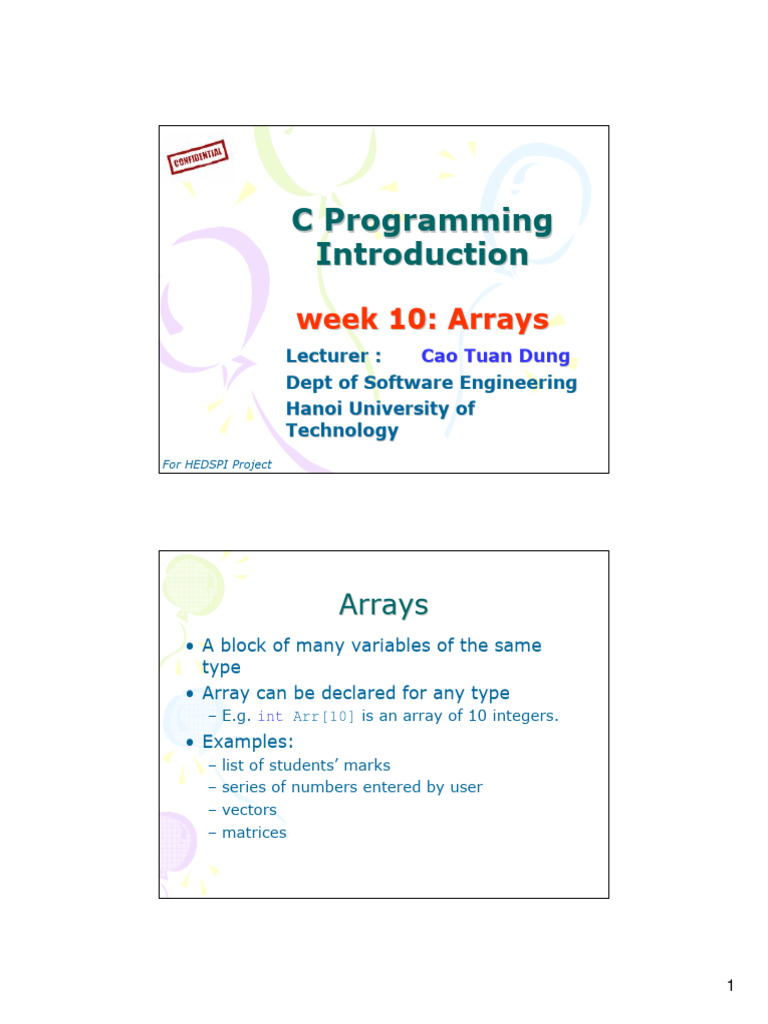 CONFIDENTIAL

C Programming Introduction

week 10: Arrays

Lecturer : Cao Tuan Dung
Dept of Software Engineering
Hanoi University of Technology

For HEDSPI Project

Arrays

• A block of many variables of the same type
• Array can be declared for any type
– E.g. int Arr[10] is an array of 10 integers.
• Examples:
– list of students' marks
– series of numbers entered by user
– vectors
– matrices

1